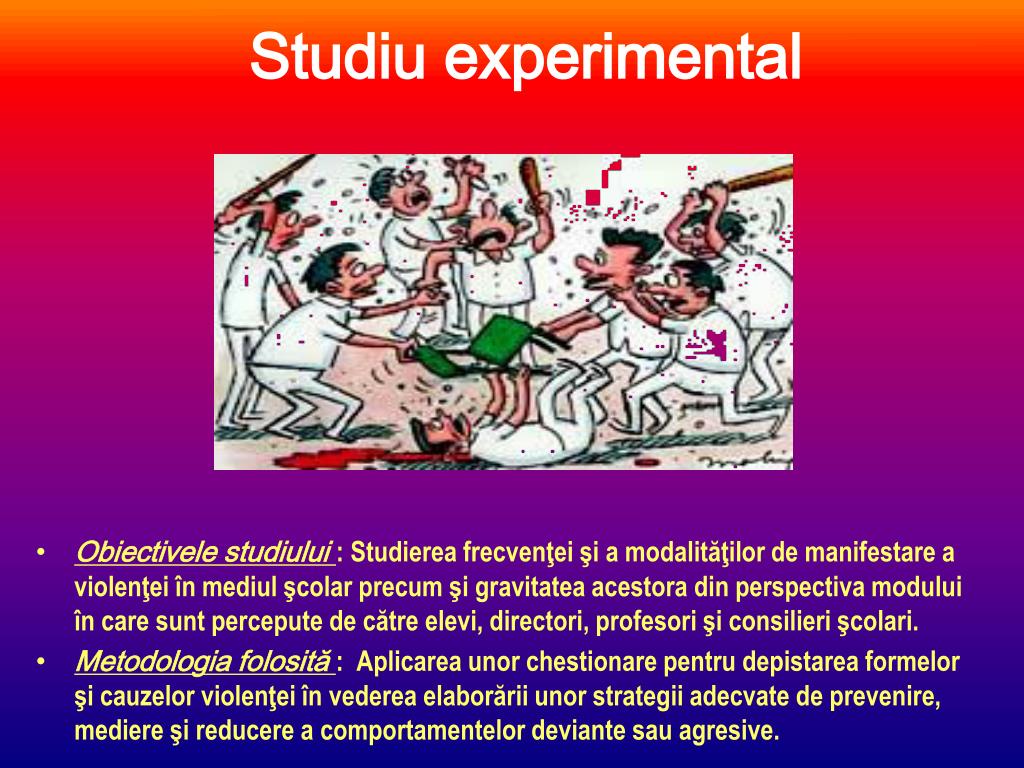 Studiu experimental

• Obiectivele studiului : Studierea frecvenţei şi a modalităţilor de manifestare a violenţei în mediul şcolar precum şi gravitatea acestora din perspectiva modului în care sunt percepute de către elevi, directori, profesori şi consilieri şcolari.
• Metodologia folosită : Aplicarea unor chestionare pentru depistarea formelor şi cauzelor violenţei în vederea elaborării unor strategii adecvate de prevenire, mediere şi reducere a comportamentelor deviante sau agresive.